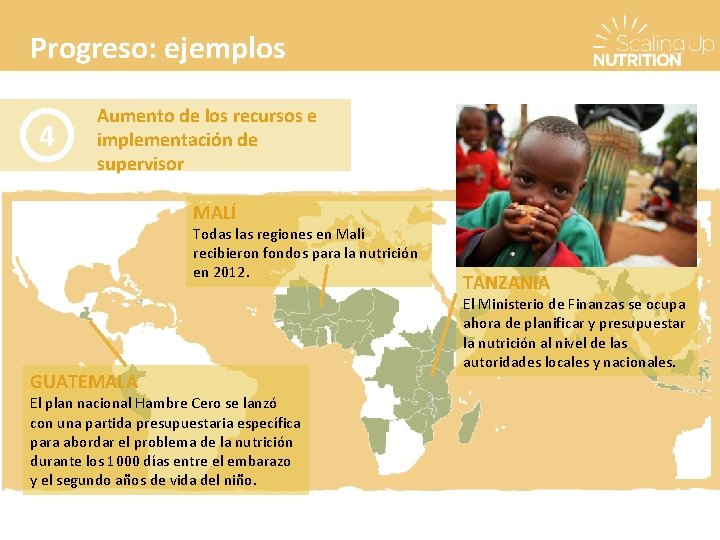 Progreso: ejemplos

Scaling Up NUTRITION

4

Aumento de los recursos e implementación de supervisor

MALÍ
Todas las regiones en Malí recibieron fondos para la nutrición en 2012.

TANZANIA
El Ministerio de Finanzas se ocupa ahora de planificar y presupuestar la nutrición al nivel de las autoridades locales y nacionales.

GUATEMALA
El plan nacional Hambre Cero se lanzó con una partida presupuestaria específica para abordar el problema de la nutrición durante los 1 000 días entre el embarazo y el segundo años de vida del niño.